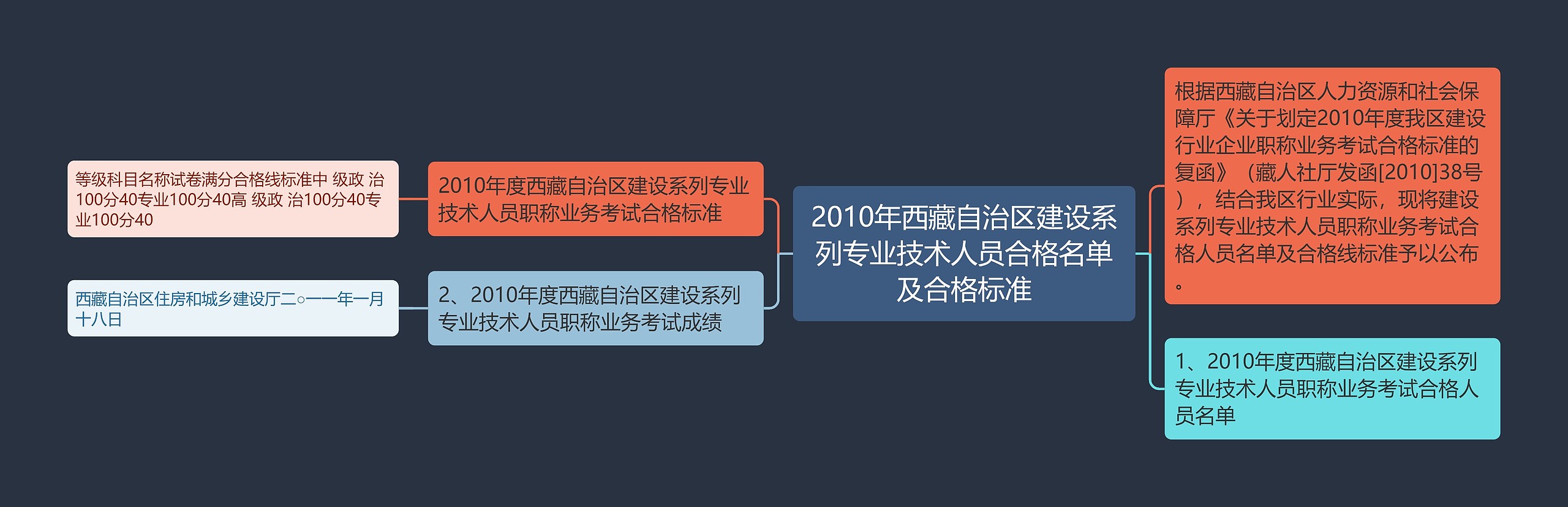 2010年西藏自治区建设系列专业技术人员合格名单及合格标准

根据西藏自治区人力资源和社会保障厅《关于划定2010年度我区建设行业企业职称业务考试合格标准的复函》（藏人社厅发函[2010]38号），结合我区行业实际，现将建设系列专业技术人员职称业务考试合格人员名单及合格线标准予以公布。

1、2010年度西藏自治区建设系列专业技术人员职称业务考试合格人员名单

2010年度西藏自治区建设系列专业技术人员职称业务考试合格标准

等级科目名称试卷满分合格线标准中 级政 治100分40专业100分40高 级政 治100分40专业100分40

2、2010年度西藏自治区建设系列专业技术人员职称业务考试成绩

西藏自治区住房和城乡建设厅二○一一年一月十八日